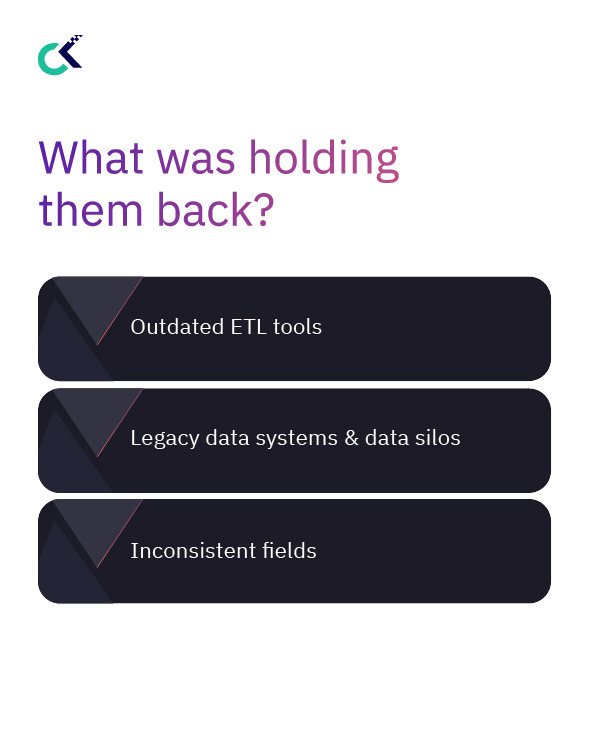 What was holding them back?

Outdated ETL tools

Legacy data systems & data silos

Inconsistent fields